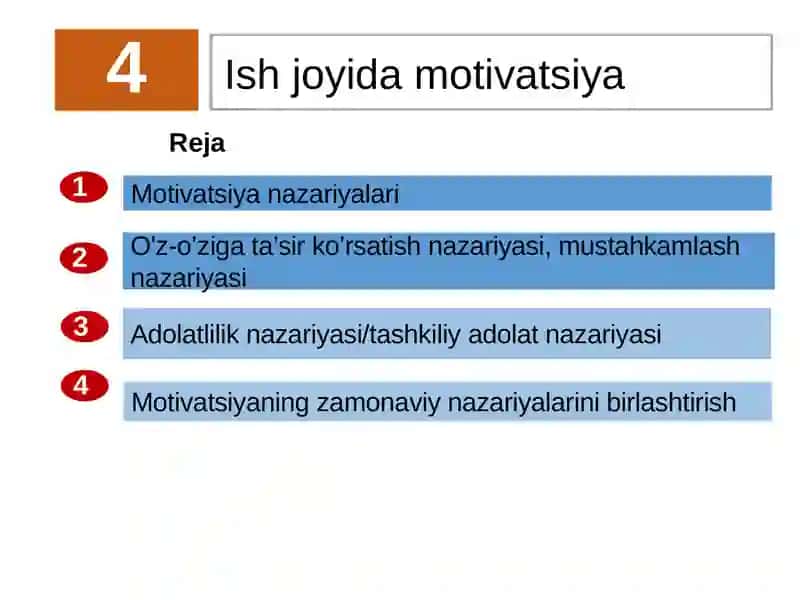 4

Ish joyida motivatsiya

Reja

1 Motivatsiya nazariyalari

2 O'z-o'ziga ta'sir ko'rsatish nazariyasi, mustahkamlash nazariyasi

3 Adolatlilik nazariyasi/tashkiliy adolat nazariyasi

4 Motivatsiyaning zamonaviy nazariyalarini birlashtirish